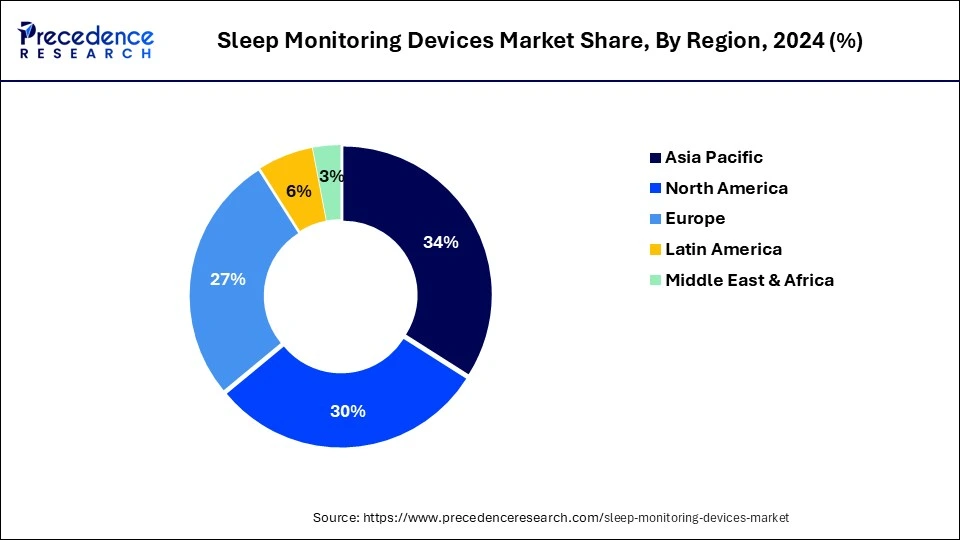 Precedence RESEARCH

Sleep Monitoring Devices Market Share, By Region, 2024 (%)

34%
30%
27%
6%
3%

Asia Pacific
North America
Europe
Latin America
Middle East & Africa

Source: https://www.precedenceresearch.com/sleep-monitoring-devices-market